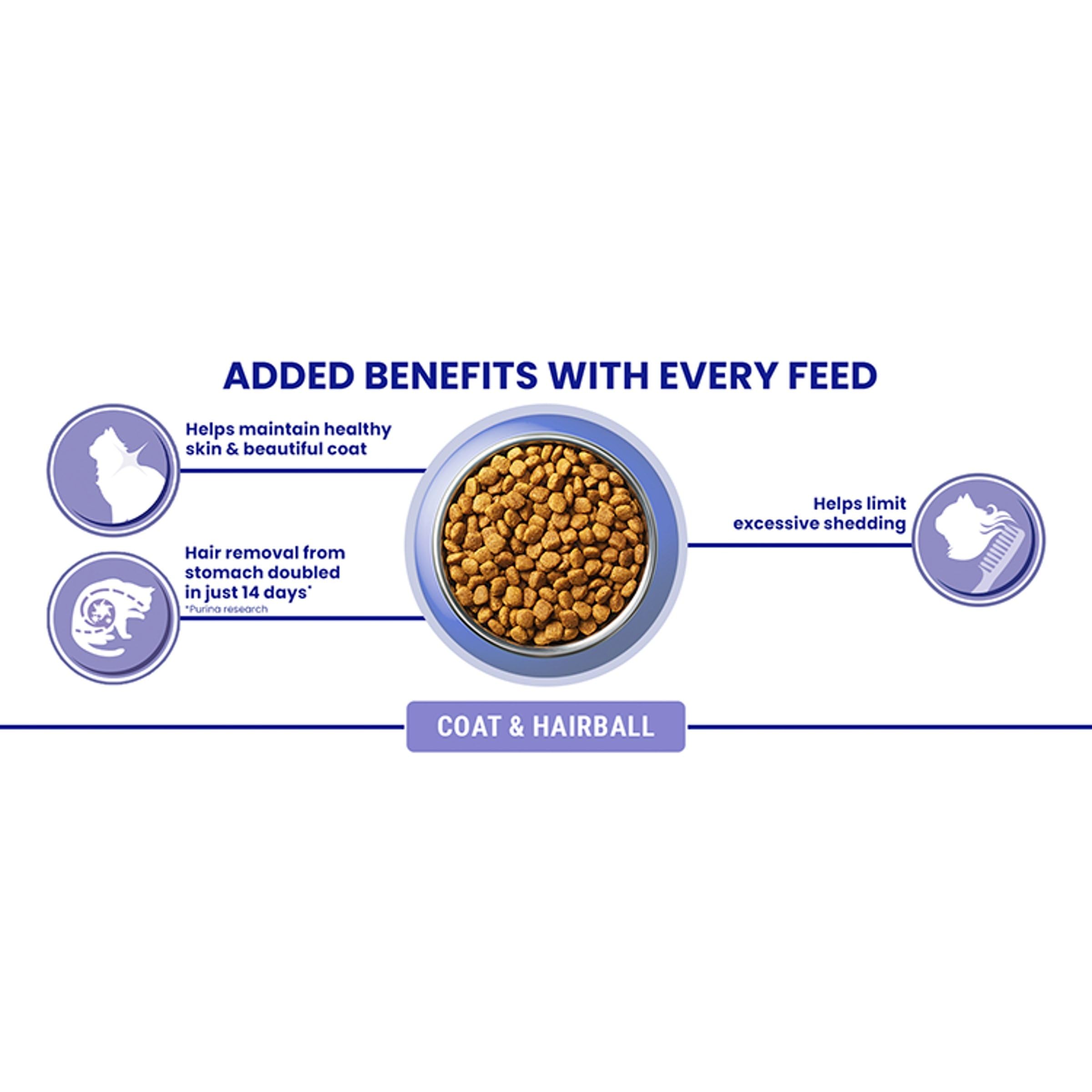 ADDED BENEFITS WITH EVERY FEED

Helps maintain healthy skin & beautiful coat

Hair removal from stomach doubled in just 14 days*
*Purina research

Helps limit excessive shedding

COAT & HAIRBALL